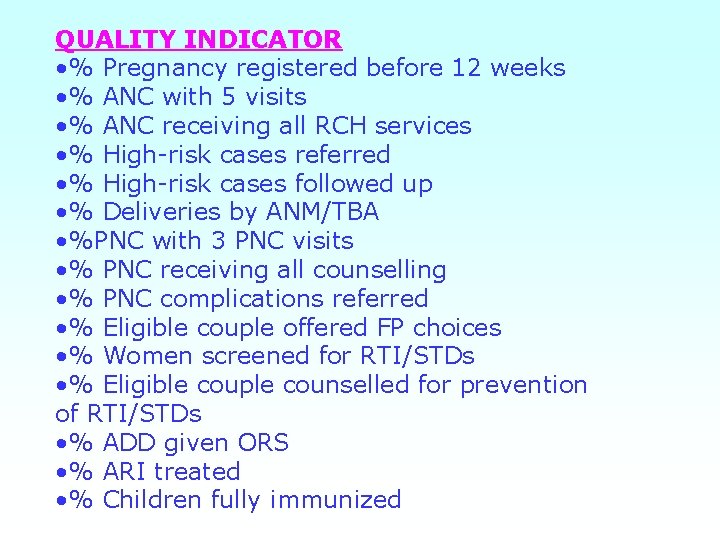 QUALITY INDICATOR
•% Pregnancy registered before 12 weeks
•% ANC with 5 visits
•% ANC receiving all RCH services
•% High-risk cases referred
•% High-risk cases followed up
•% Deliveries by ANM/TBA
•%PNC with 3 PNC visits
•% PNC receiving all counselling
•% PNC complications referred
•% Eligible couple offered FP choices
•% Women screened for RTI/STDs
•% Eligible couple counselled for prevention of RTI/STDs
•% ADD given ORS
•% ARI treated
•% Children fully immunized